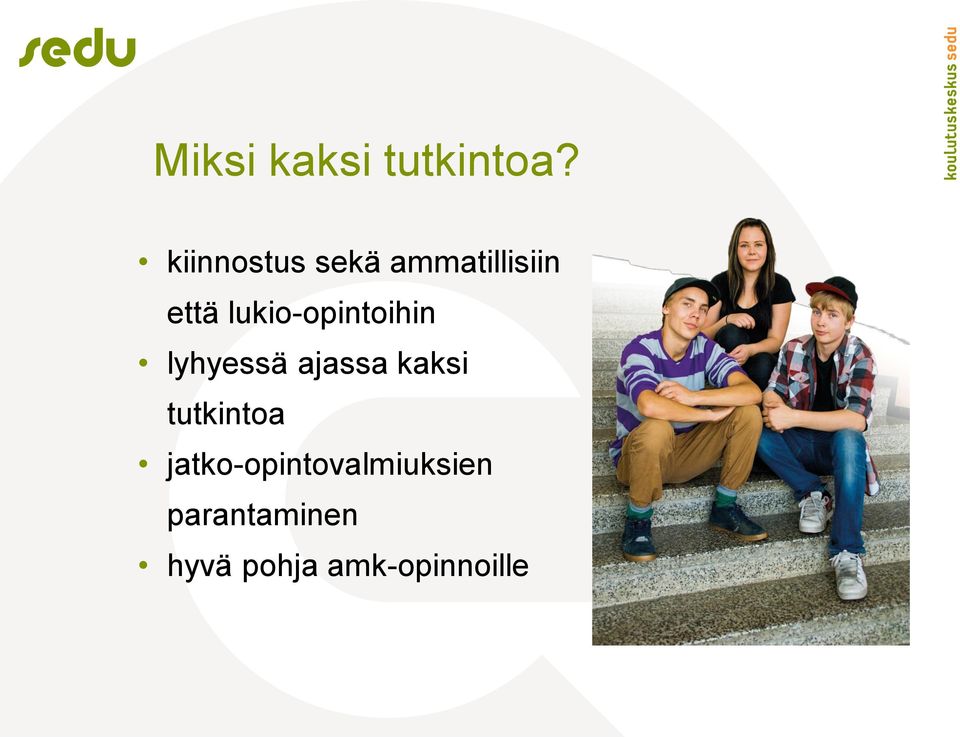 sedu

koulutuskeskus sedu

Miksi kaksi tutkintoa?

• kiinnostus sekä ammatillisiin että lukio-opintoihin
• lyhyessä ajassa kaksi tutkintoa
• jatko-opintovalmiuksien parantaminen
• hyvä pohja amk-opinnoille